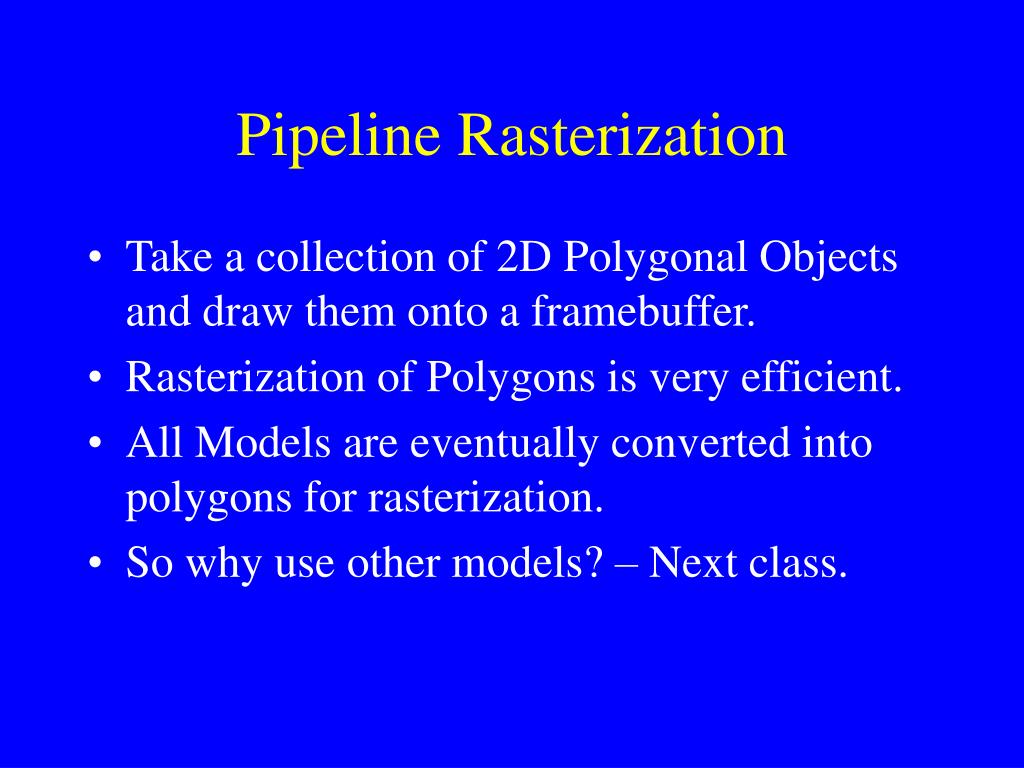 Pipeline Rasterization

• Take a collection of 2D Polygonal Objects and draw them onto a framebuffer.
• Rasterization of Polygons is very efficient.
• All Models are eventually converted into polygons for rasterization.
• So why use other models? – Next class.